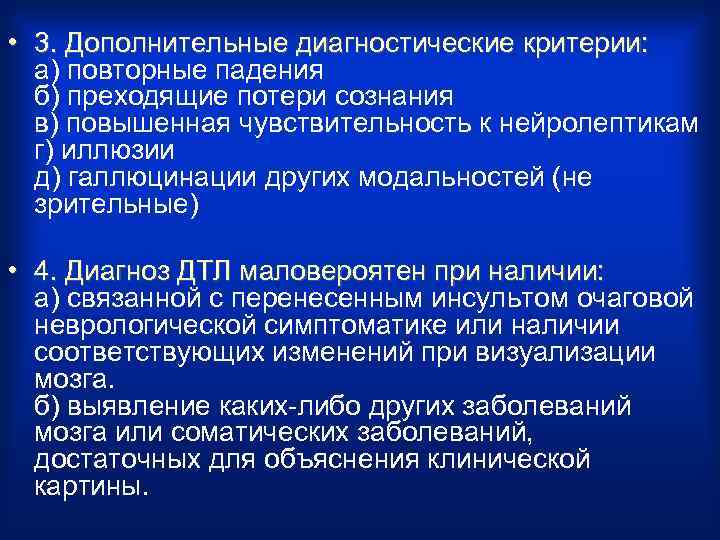 • 3. Дополнительные диагностические критерии:
а) повторные падения
б) преходящие потери сознания
в) повышенная чувствительность к нейролептикам
г) иллюзии
д) галлюцинации других модальностей (не зрительные)

• 4. Диагноз ДТЛ маловероятен при наличии:
а) связанной с перенесенным инсультом очаговой неврологической симптоматике или наличии соответствующих изменений при визуализации мозга.
б) выявление каких-либо других заболеваний мозга или соматических заболеваний, достаточных для объяснения клинической картины.